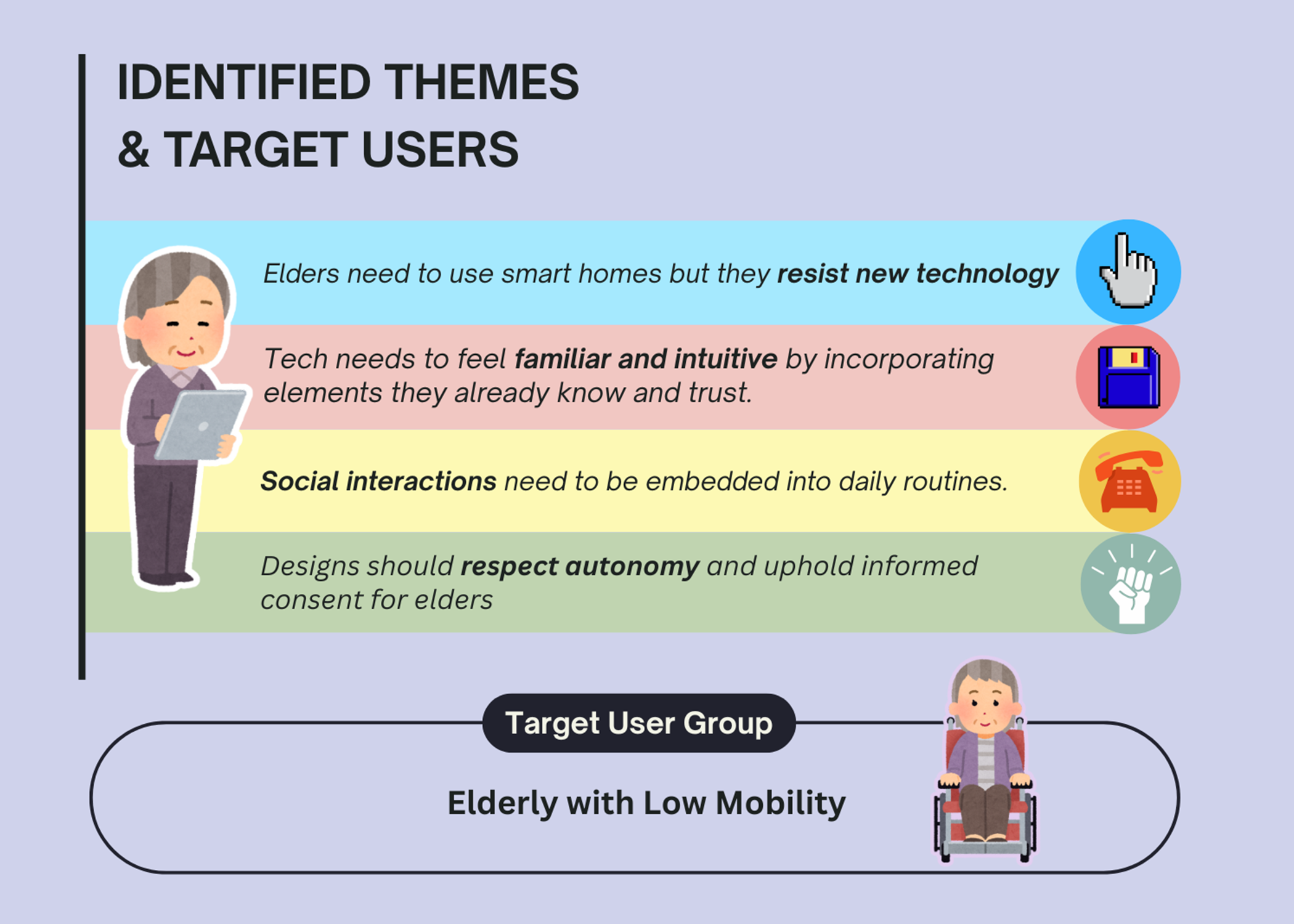 IDENTIFIED THEMES
& TARGET USERS

Elders need to use smart homes but they resist new technology

Tech needs to feel familiar and intuitive by incorporating elements they already know and trust.

Social interactions need to be embedded into daily routines.

Designs should respect autonomy and uphold informed consent for elders

Target User Group

Elderly with Low Mobility